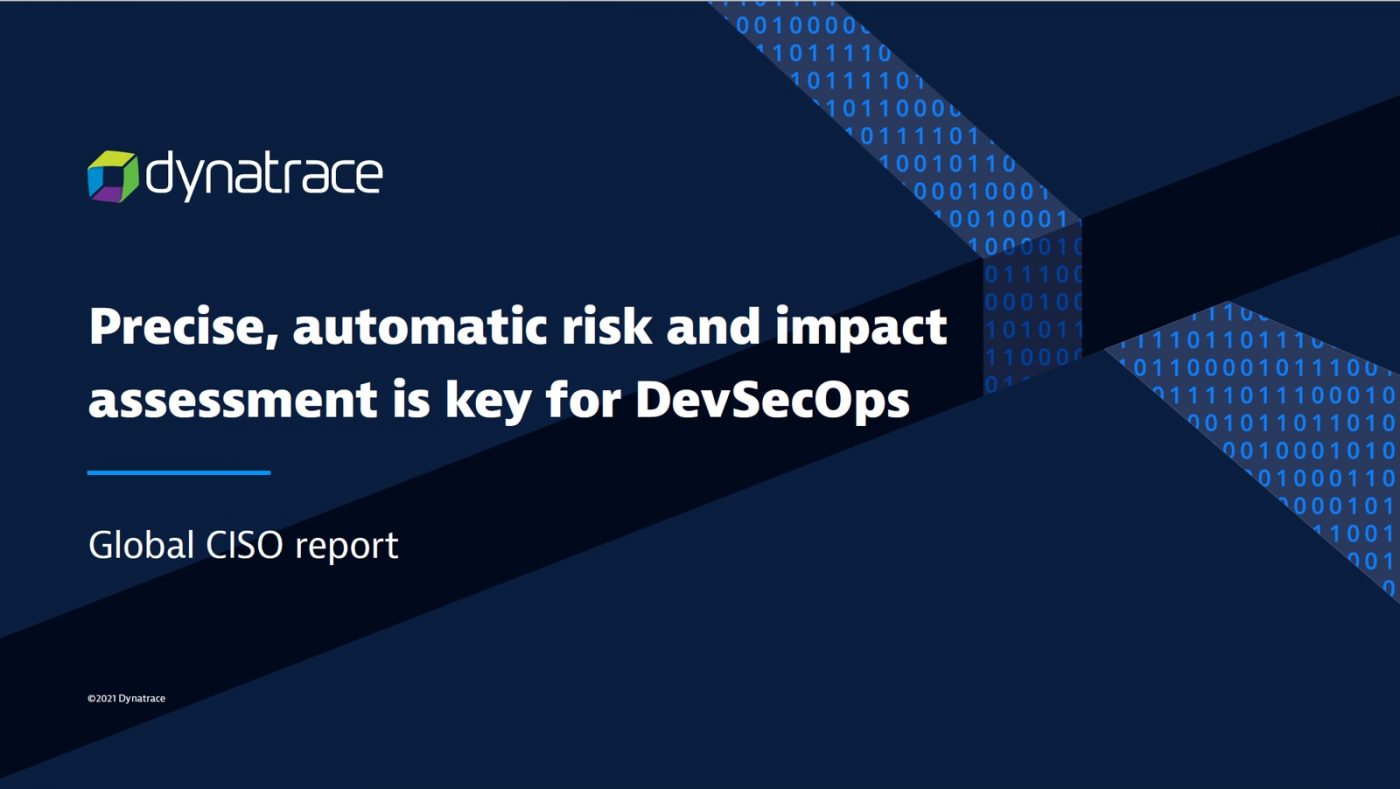 dynatrace

Precise, automatic risk and impact assessment is key for DevSecOps

Global CISO report

©2021 Dynatrace